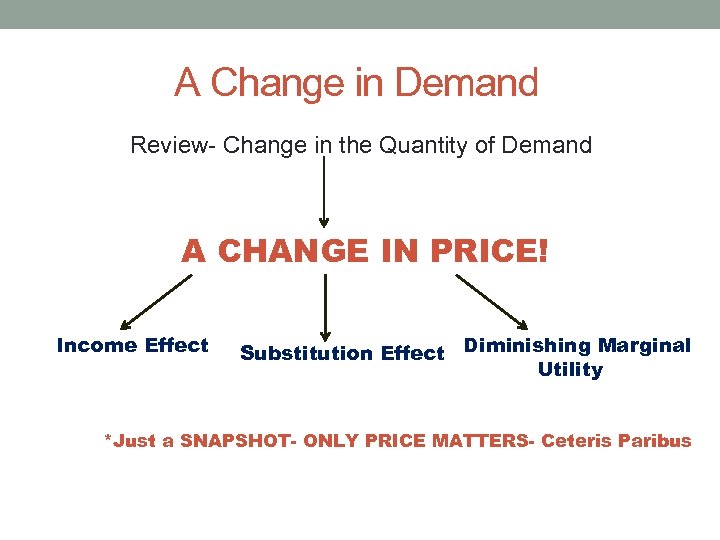 A Change in Demand

Review- Change in the Quantity of Demand

A CHANGE IN PRICE!

Income Effect

Substitution Effect

Diminishing Marginal Utility

*Just a SNAPSHOT- ONLY PRICE MATTERS- Ceteris Paribus